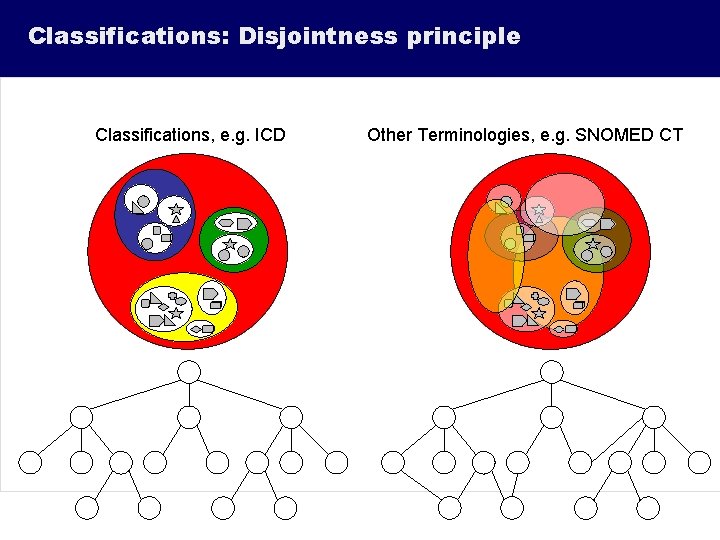 Classifications: Disjointness principle

Classifications, e.g. ICD

Other Terminologies, e.g. SNOMED CT